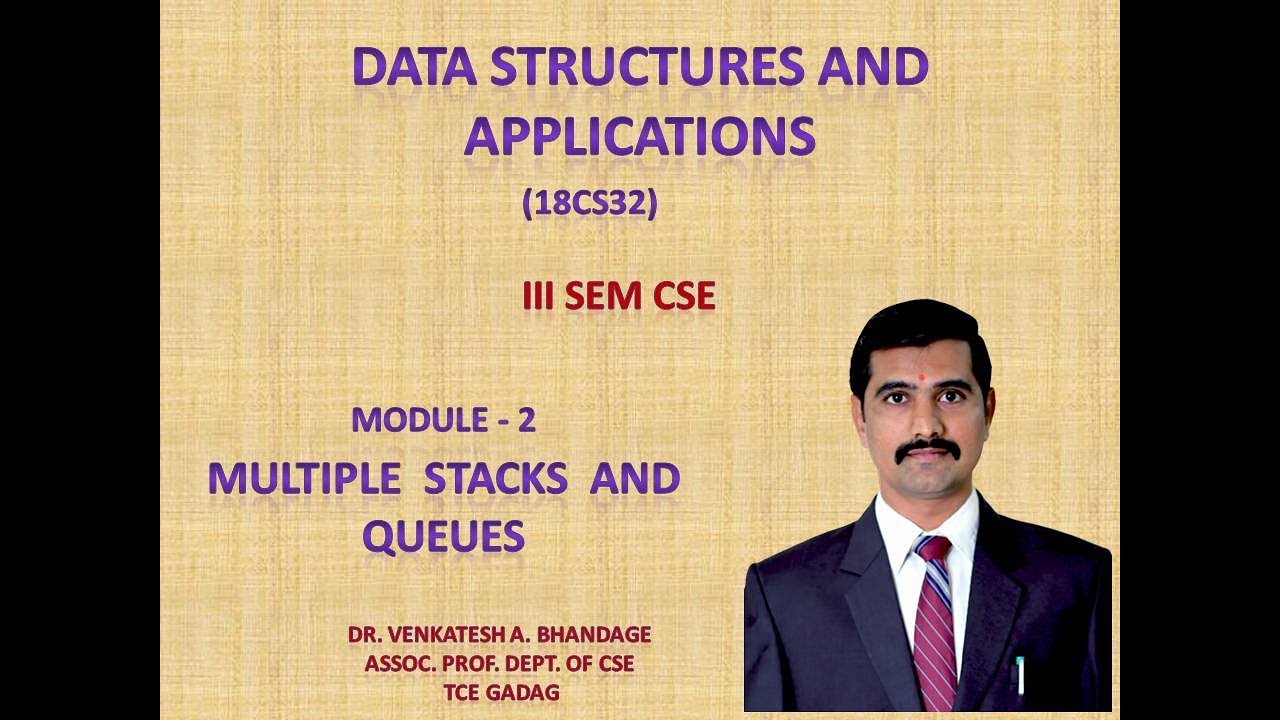 DATA STRUCTURES AND APPLICATIONS
(18CS32)

III SEM CSE

MODULE - 2
MULTIPLE STACKS AND QUEUES

DR. VENKATESH A. BHANDAGE
ASSOC. PROF. DEPT. OF CSE
TCE GADAG